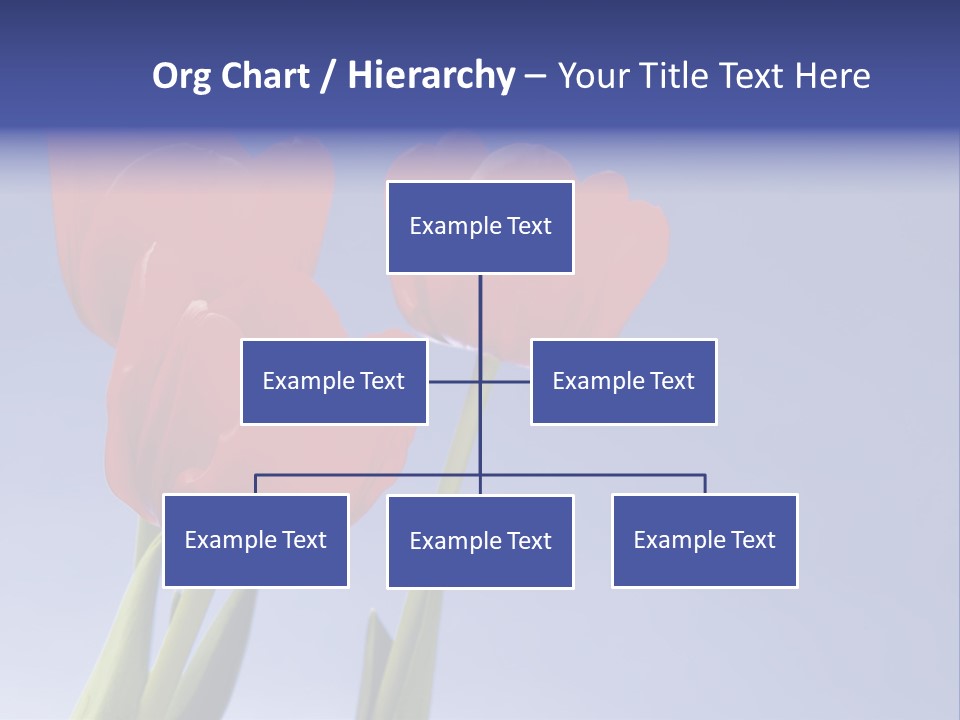 Org Chart / Hierarchy – Your Title Text Here

Example Text

Example Text

Example Text

Example Text

Example Text

Example Text